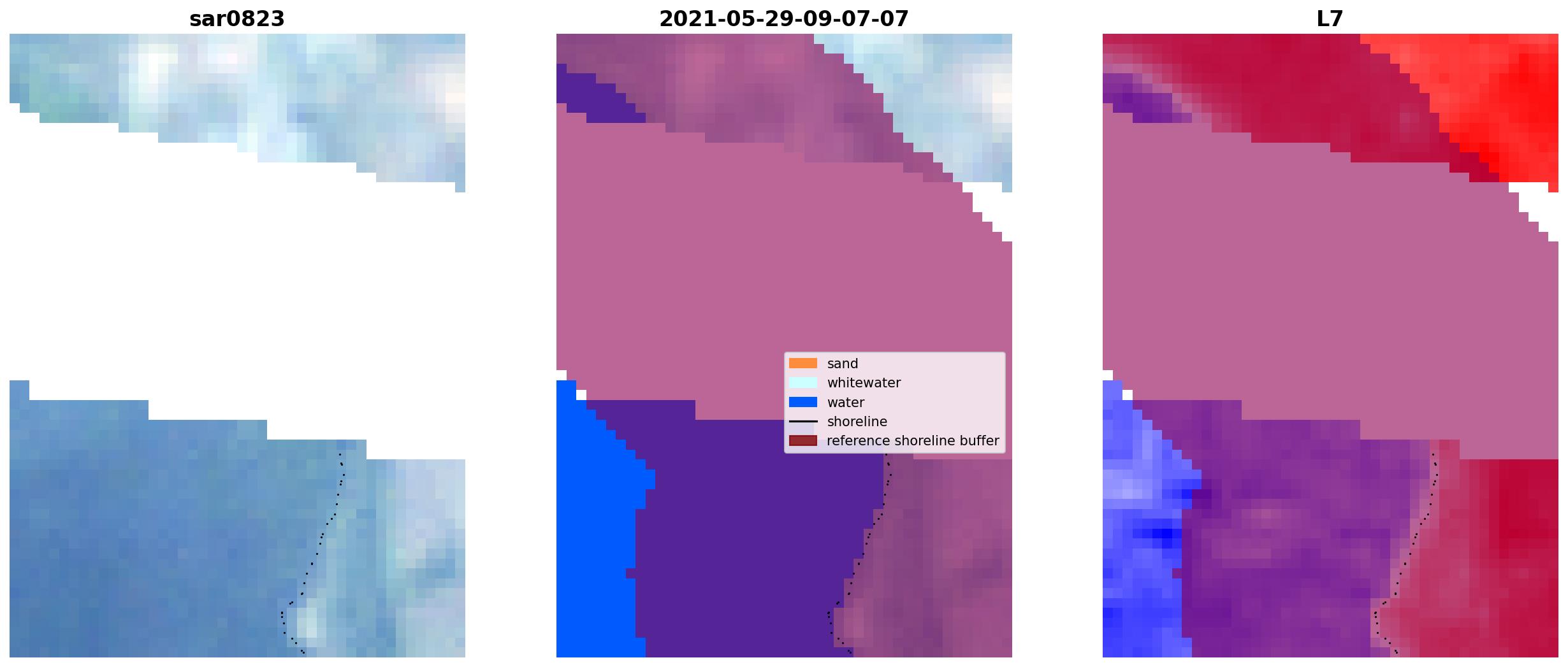 sar0823

2021-05-29-09-07-07

sand
whitewater
water
shoreline
reference shoreline buffer

L7